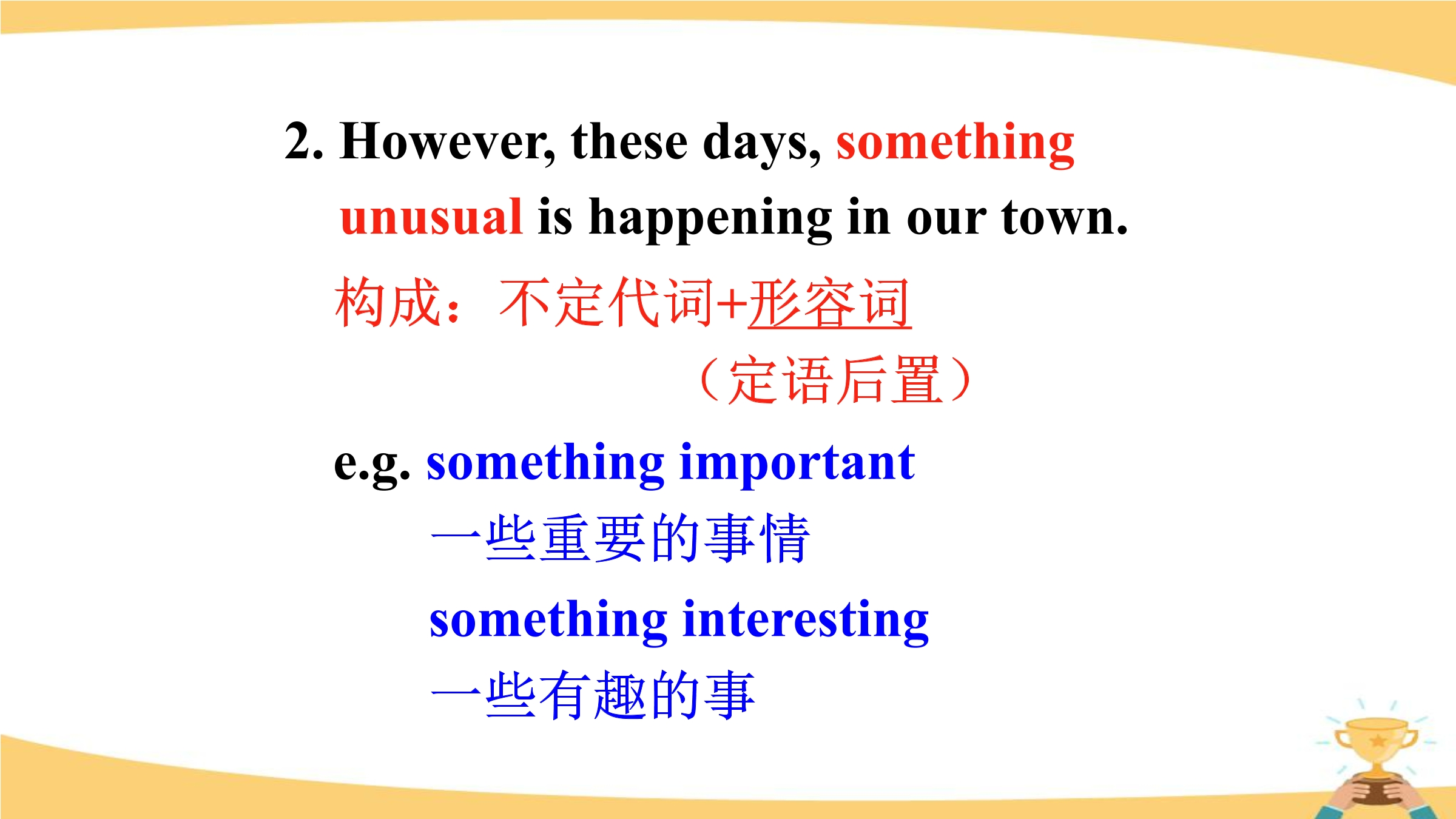 2. However, these days, something unusual is happening in our town.

构成：不定代词+形容词

（定语后置）

e.g. something important

一些重要的事情

something interesting

一些有趣的事